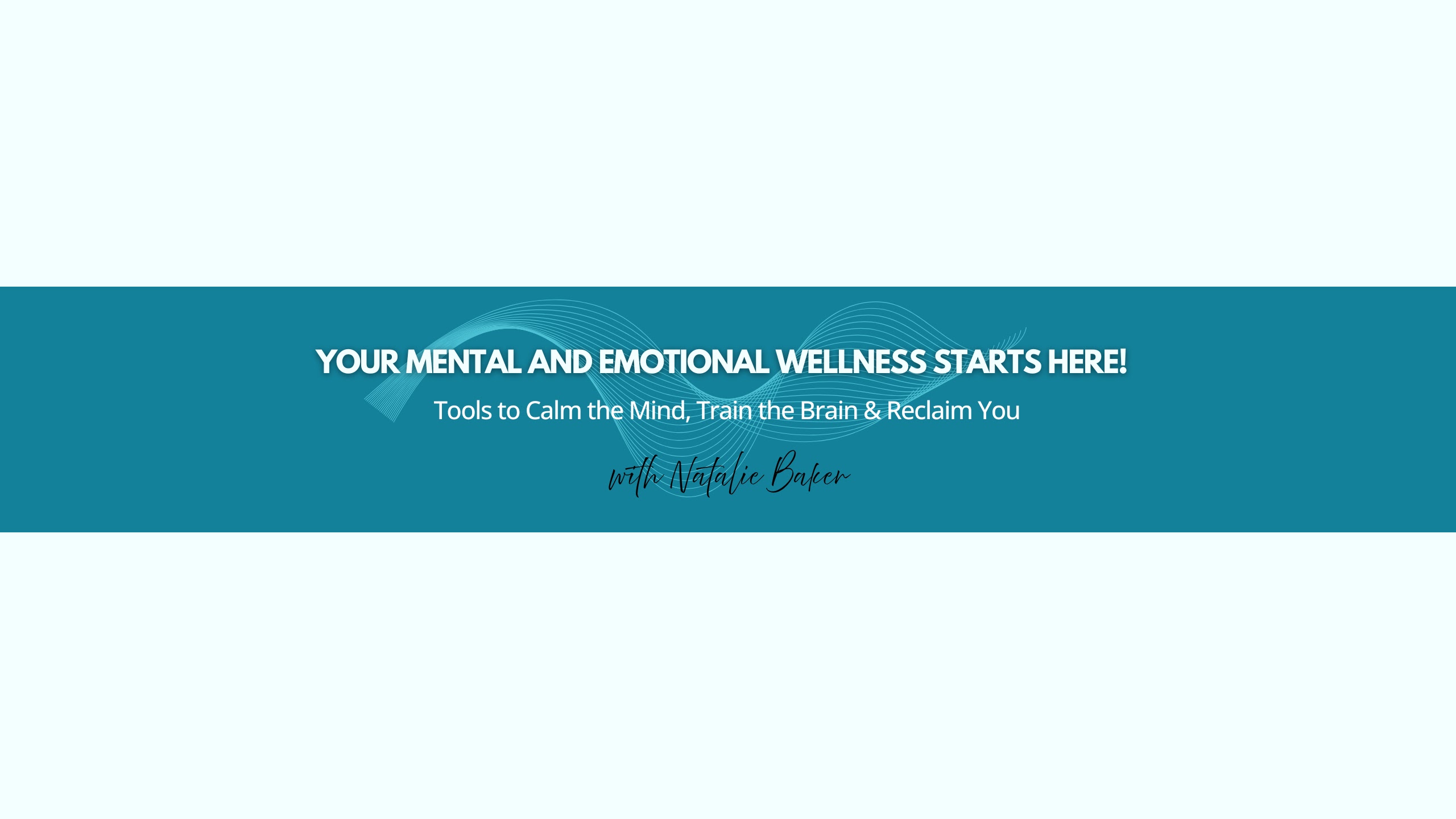 YOUR MENTAL AND EMOTIONAL WELLNESS STARTS HERE!

Tools to Calm the Mind, Train the Brain & Reclaim You

with Natalie Baker